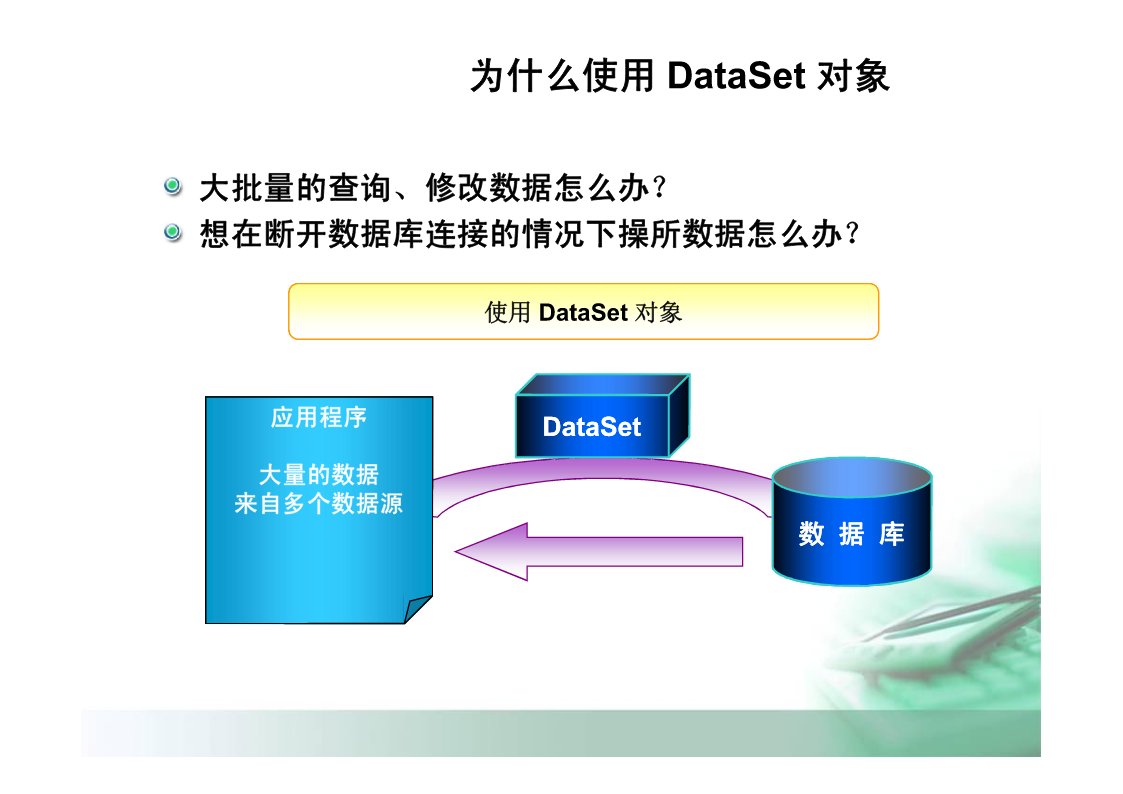 为什么使用 DataSet 对象

大批量的查询、修改数据怎么办？
想在断开数据库连接的情况下操所数据怎么办？

使用 DataSet 对象

应用程序

大量的数据
来自多个数据源

DataSet

数 据 库